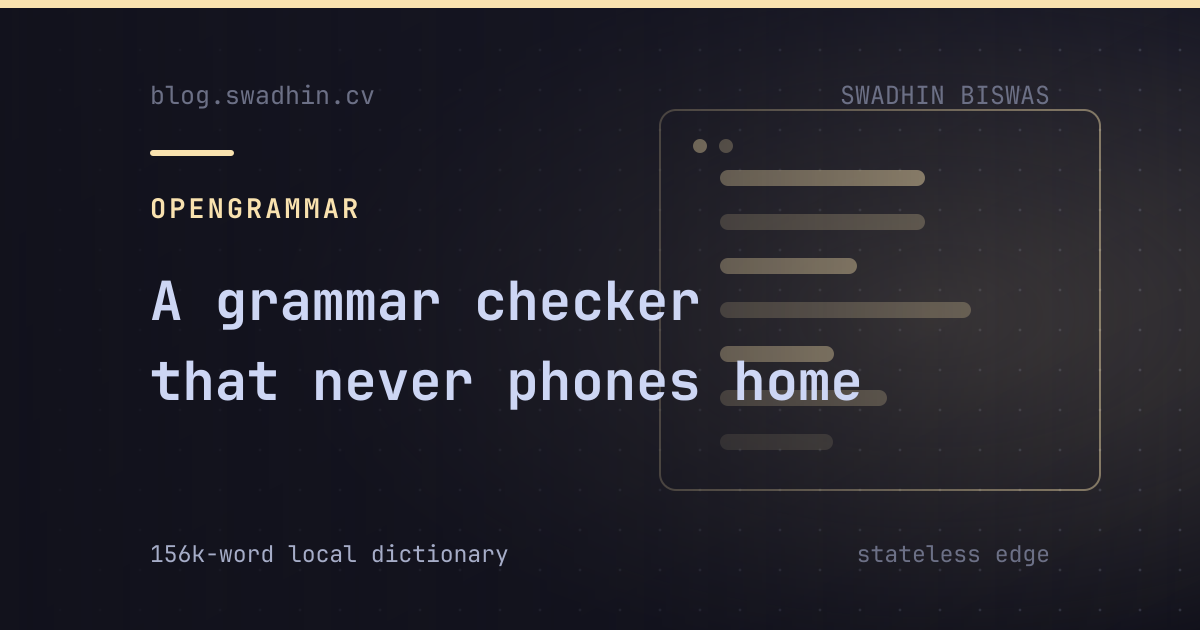 blog.swadhin.cv

SWADHIN BISWAS

OPENGRAMMAR

A grammar checker that never phones home

156k-word local dictionary

stateless edge